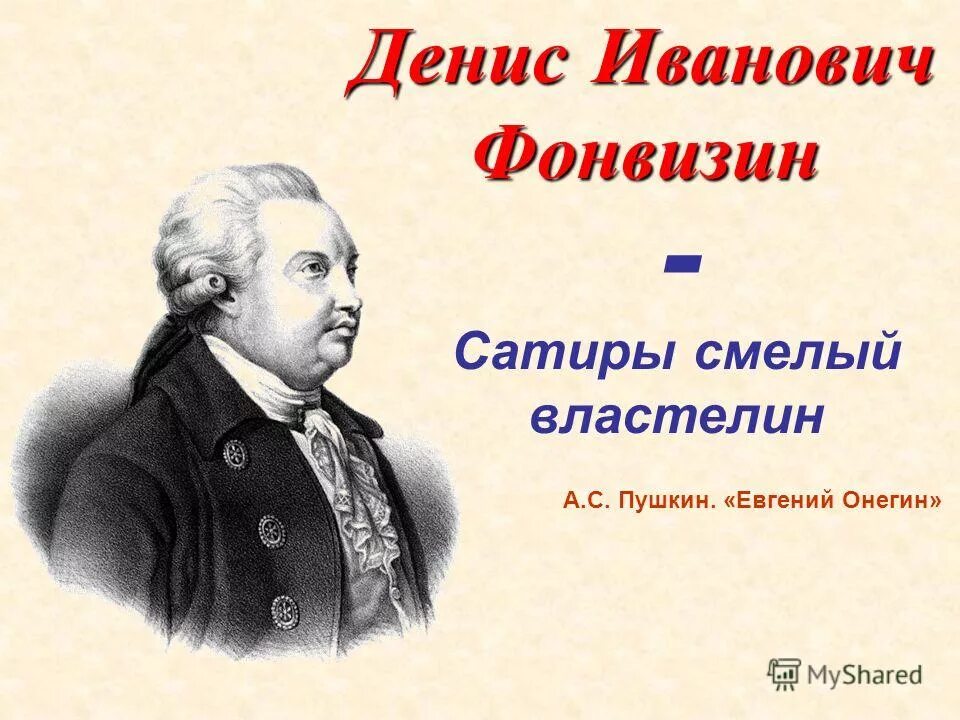 Денис Иванович Фонвизин

-

Сатиры смелый властелин

А.С. Пушкин. «Евгений Онегин»

MyShared